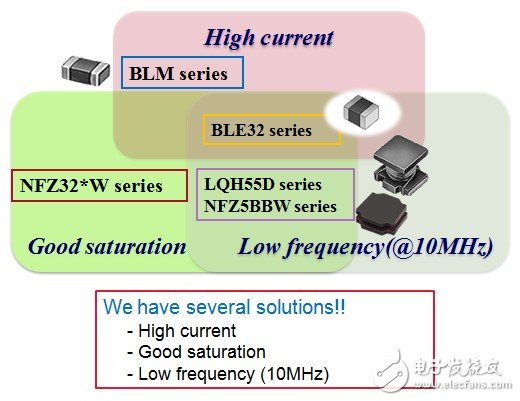 High current

BLM series

BLE32 series

NFZ32*W series

LQH55D series
NFZ5BBW series

Good saturation

Low frequency(@10MHz)

We have several solutions!!
- High current
- Good saturation
- Low frequency (10MHz)

电子发烧友
www.elecfans.com